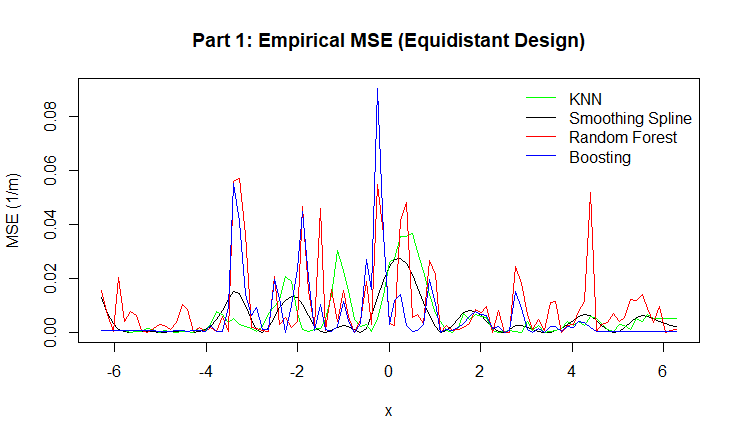 Part 1: Empirical MSE (Equidistant Design)

KNN
Smoothing Spline
Random Forest
Boosting

MSE (1/m)

0.00
0.02
0.04
0.06
0.08

-6
-4
-2
0
2
4
6

x